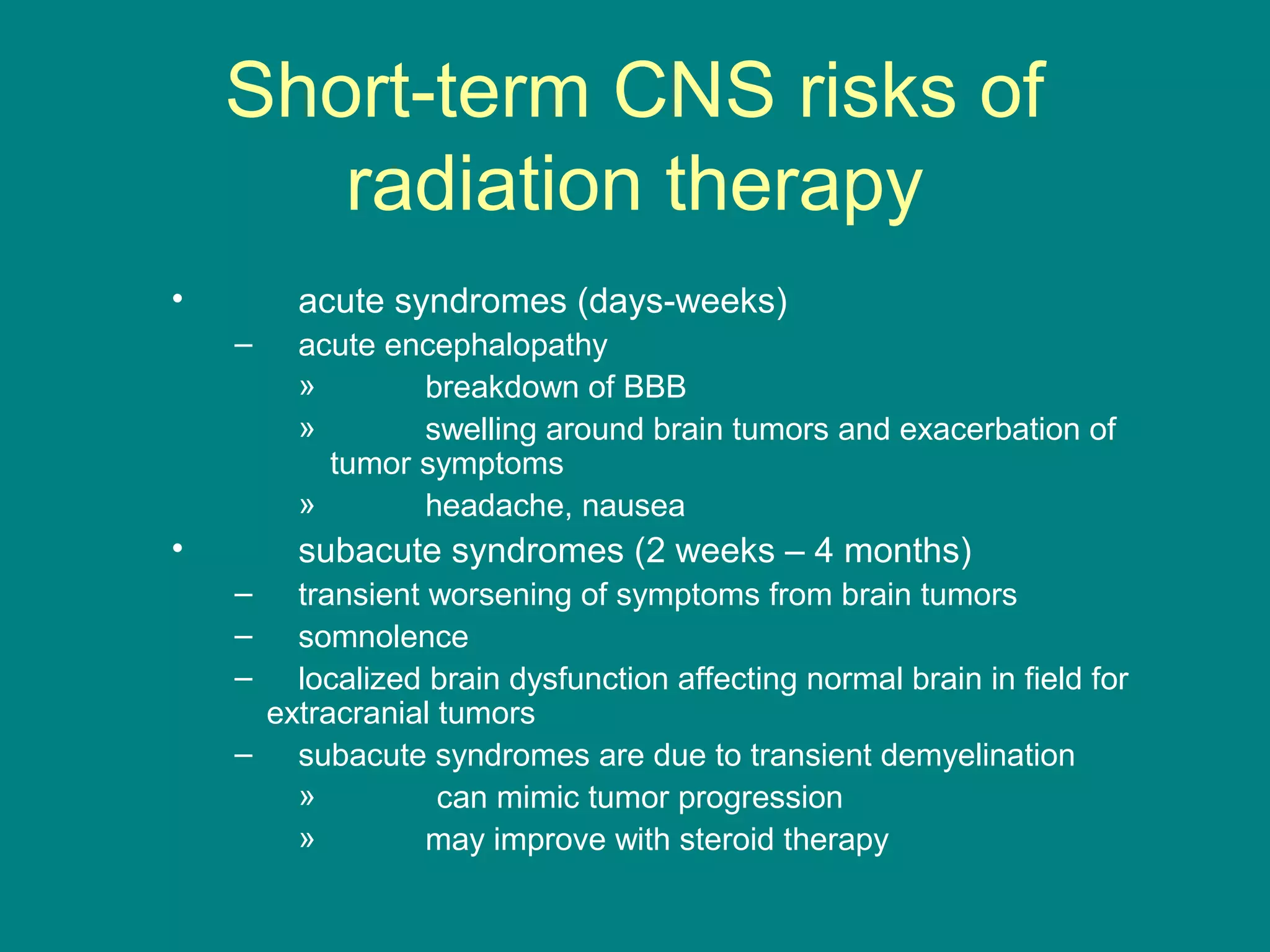 Short-term CNS risks of radiation therapy

• acute syndromes (days-weeks)
– acute encephalopathy
» breakdown of BBB
» swelling around brain tumors and exacerbation of tumor symptoms
» headache, nausea
• subacute syndromes (2 weeks – 4 months)
– transient worsening of symptoms from brain tumors
– somnolence
– localized brain dysfunction affecting normal brain in field for extracranial tumors
– subacute syndromes are due to transient demyelination
» can mimic tumor progression
» may improve with steroid therapy